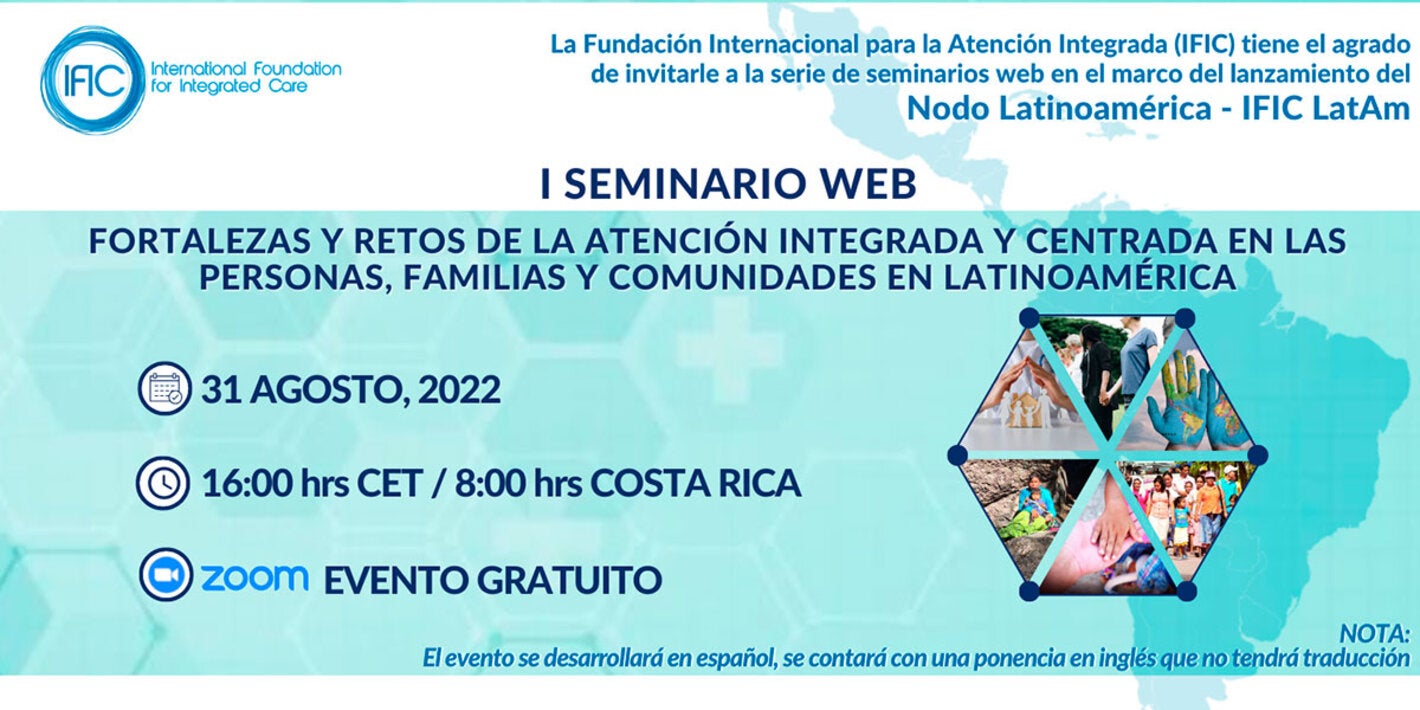 IFIC International Foundation for Integrated Care

La Fundación Internacional para la Atención Integrada (IFIC) tiene el agrado de invitarle a la serie de seminarios web en el marco del lanzamiento del
Nodo Latinoamérica - IFIC LatAm

I SEMINARIO WEB

FORTALEZAS Y RETOS DE LA ATENCIÓN INTEGRADA Y CENTRADA EN LAS PERSONAS, FAMILIAS Y COMUNIDADES EN LATINOAMÉRICA

31 AGOSTO, 2022

16:00 hrs CET / 8:00 hrs COSTA RICA

zoom EVENTO GRATUITO

NOTA:
El evento se desarrollará en español, se contará con una ponencia en inglés que no tendrá traducción